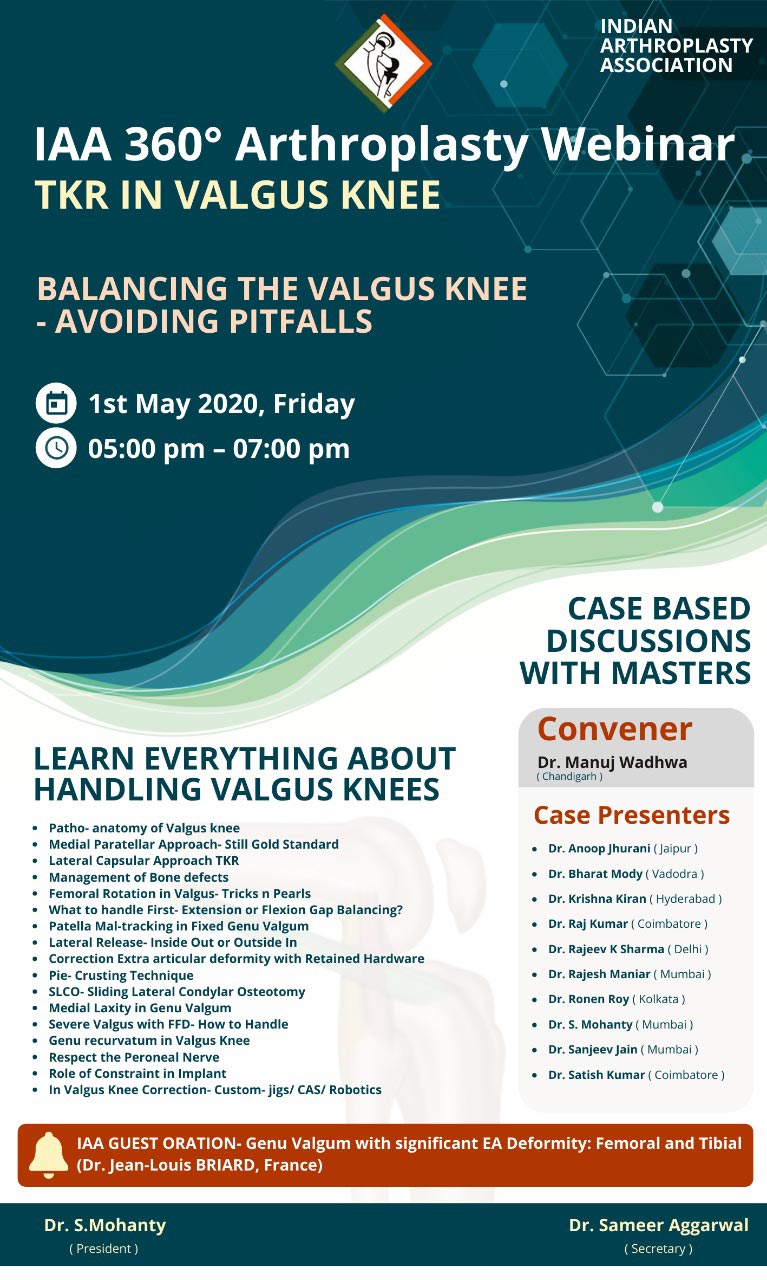 INDIAN ARTHROPLASTY ASSOCIATION

IAA 360° Arthroplasty Webinar
TKR IN VALGUS KNEE

BALANCING THE VALGUS KNEE - AVOIDING PITFALLS

1st May 2020, Friday
05:00 pm – 07:00 pm

CASE BASED DISCUSSIONS WITH MASTERS

LEARN EVERYTHING ABOUT HANDLING VALGUS KNEES

- Patho- anatomy of Valgus knee
- Medial Paratellar Approach- Still Gold Standard
- Lateral Capsular Approach TKR
- Management of Bone defects
- Femoral Rotation in Valgus- Tricks n Pearls
- What to handle First- Extension or Flexion Gap Balancing?
- Patella Mal-tracking in Fixed Genu Valgum
- Lateral Release- Inside Out or Outside In
- Correction Extra articular deformity with Retained Hardware
- Pie- Crusting Technique
- SLCO- Sliding Lateral Condylar Osteotomy
- Medial Laxity in Genu Valgum
- Severe Valgus with FFD- How to Handle
- Genu recurvatum in Valgus Knee
- Respect the Peroneal Nerve
- Role of Constraint in Implant
- In Valgus Knee Correction- Custom- jigs/ CAS/ Robotics

Convener
Dr. Manuj Wadhwa
( Chandigarh )

Case Presenters
- Dr. Anoop Jhurani ( Jaipur )
- Dr. Bharat Mody ( Vadodra )
- Dr. Krishna Kiran ( Hyderabad )
- Dr. Raj Kumar ( Coimbatore )
- Dr. Rajeev K Sharma ( Delhi )
- Dr. Rajesh Maniar ( Mumbai )
- Dr. Ronen Roy ( Kolkata )
- Dr. S. Mohanty ( Mumbai )
- Dr. Sanjeev Jain ( Mumbai )
- Dr. Satish Kumar ( Coimbatore )

IAA GUEST ORATION- Genu Valgum with significant EA Deformity: Femoral and Tibial (Dr. Jean-Louis BRIARD, France)

Dr. S.Mohanty
( President )

Dr. Sameer Aggarwal
( Secretary )